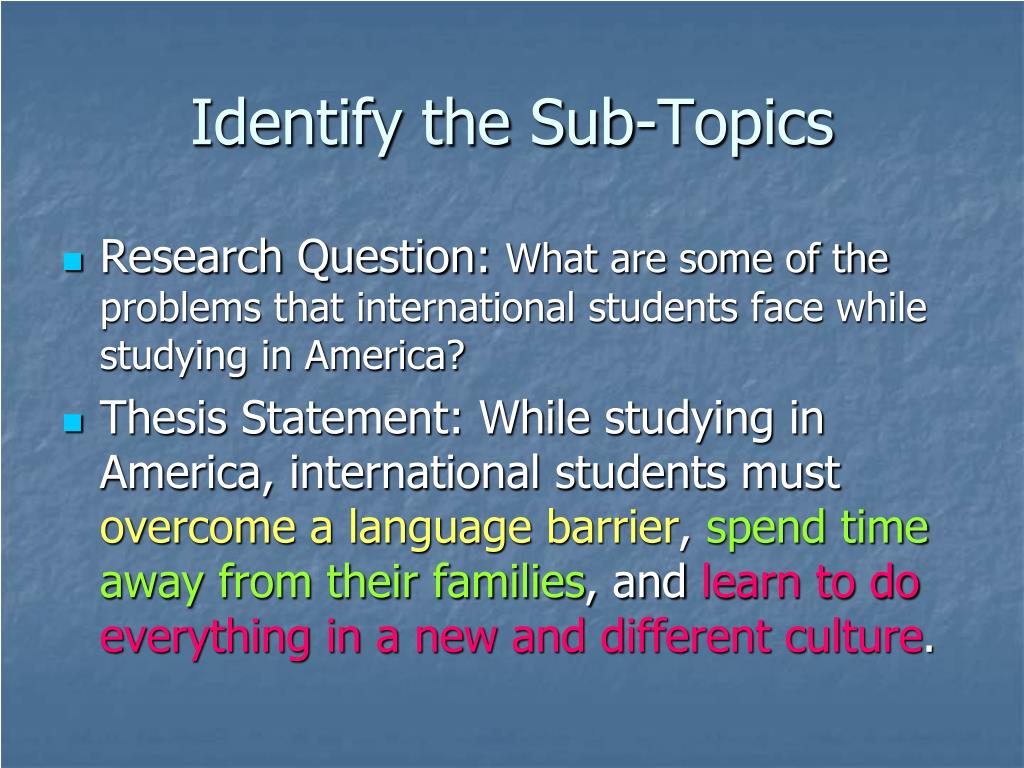 Identify the Sub-Topics

Research Question: What are some of the problems that international students face while studying in America?

Thesis Statement: While studying in America, international students must overcome a language barrier, spend time away from their families, and learn to do everything in a new and different culture.